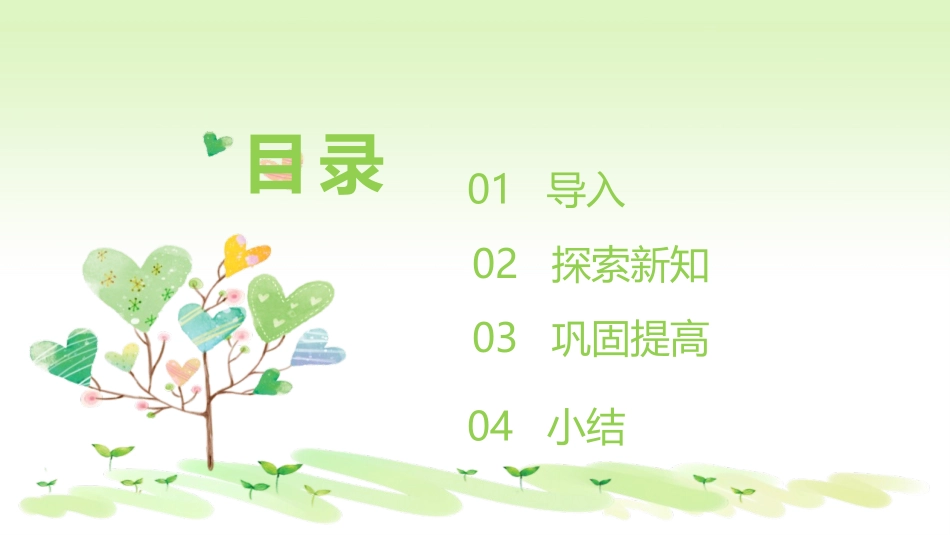 目录

01 导入

02 探索新知

03 巩固提高

04 小结